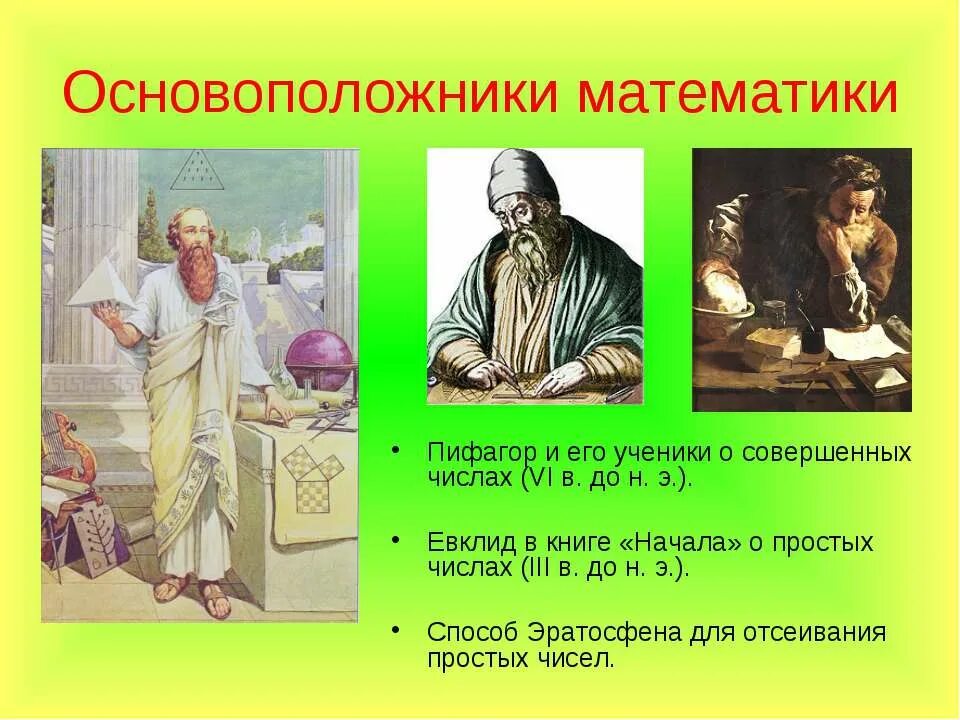 Основоположники математики

• Пифагор и его ученики о совершенных числах (VI в. до н. э.).

• Евклид в книге «Начала» о простых числах (III в. до н. э.).

• Способ Эратосфена для отсеивания простых чисел.